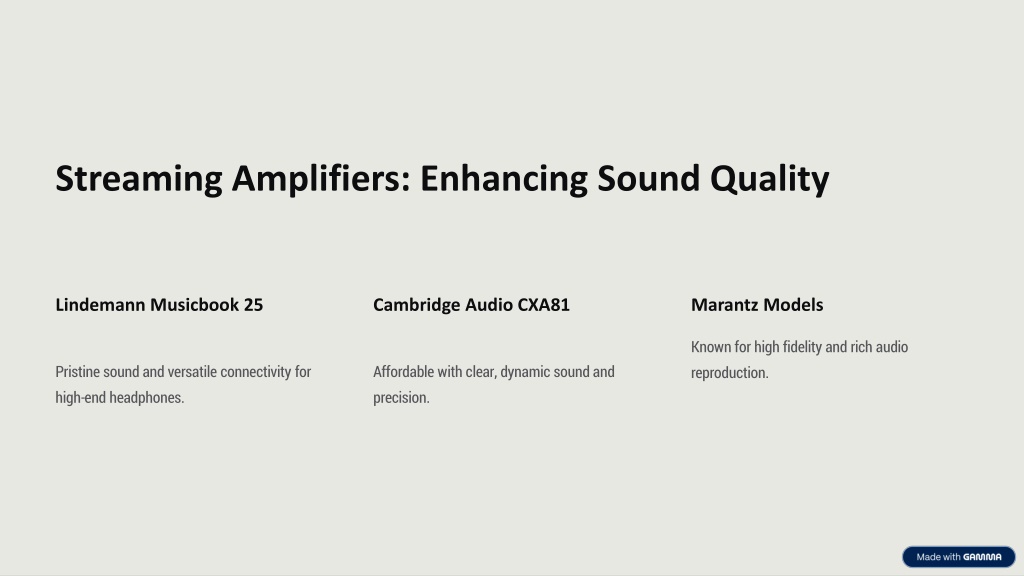 Streaming Amplifiers: Enhancing Sound Quality

Lindemann Musicbook 25

Pristine sound and versatile connectivity for high-end headphones.

Cambridge Audio CXA81

Affordable with clear, dynamic sound and precision.

Marantz Models

Known for high fidelity and rich audio reproduction.

Made with GAMMA